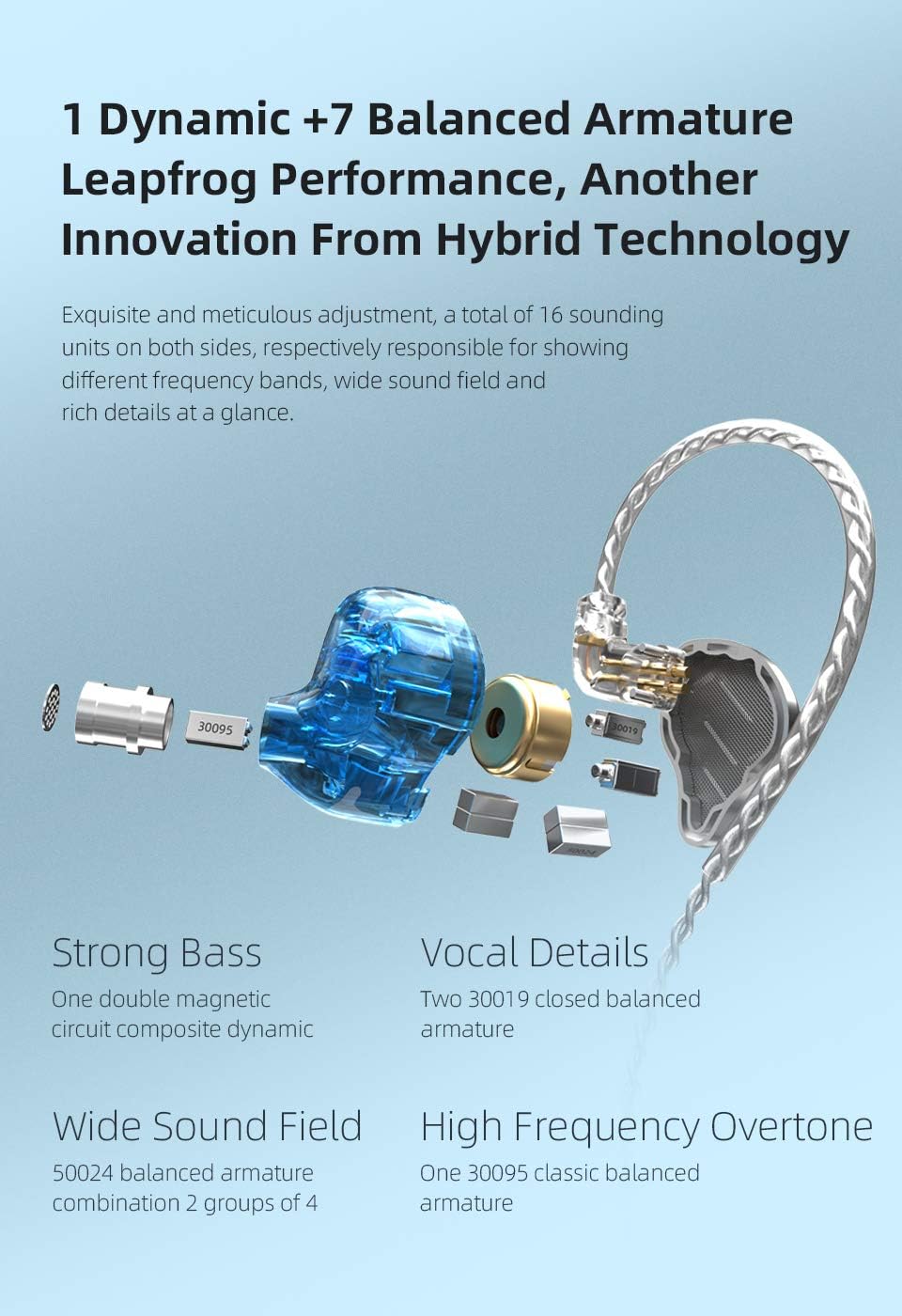 1 Dynamic +7 Balanced Armature Leapfrog Performance, Another Innovation From Hybrid Technology

Exquisite and meticulous adjustment, a total of 16 sounding units on both sides, respectively responsible for showing different frequency bands, wide sound field and rich details at a glance.

30095

30019

50024

Strong Bass
One double magnetic circuit composite dynamic

Vocal Details
Two 30019 closed balanced armature

Wide Sound Field
50024 balanced armature combination 2 groups of 4

High Frequency Overtone
One 30095 classic balanced armature